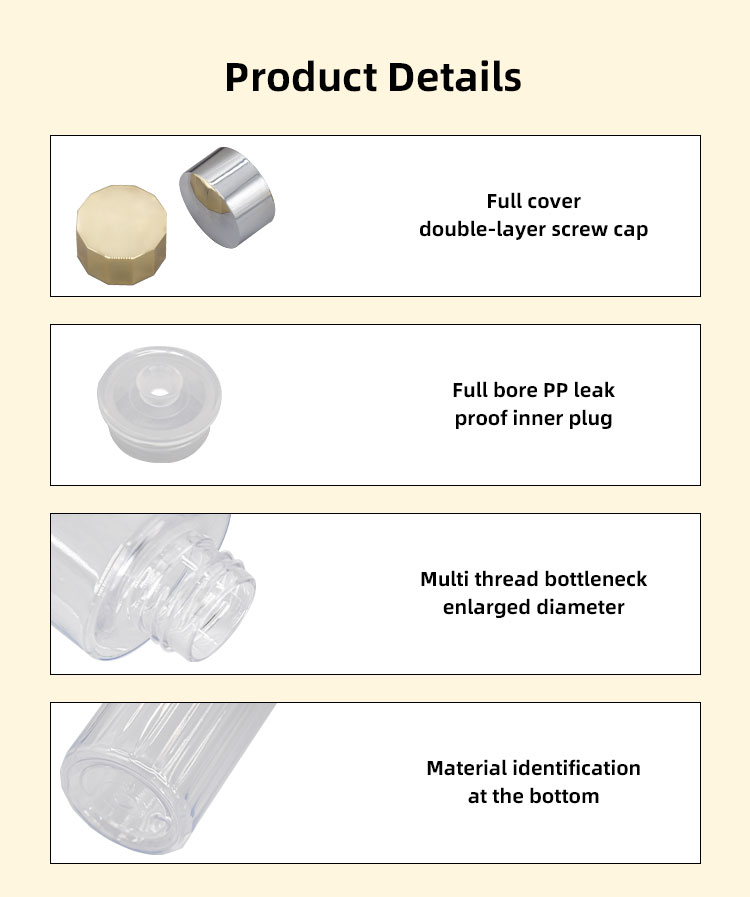 Product Details

Full cover
double-layer screw cap

Full bore PP leak
proof inner plug

Multi thread bottleneck
enlarged diameter

Material identification
at the bottom